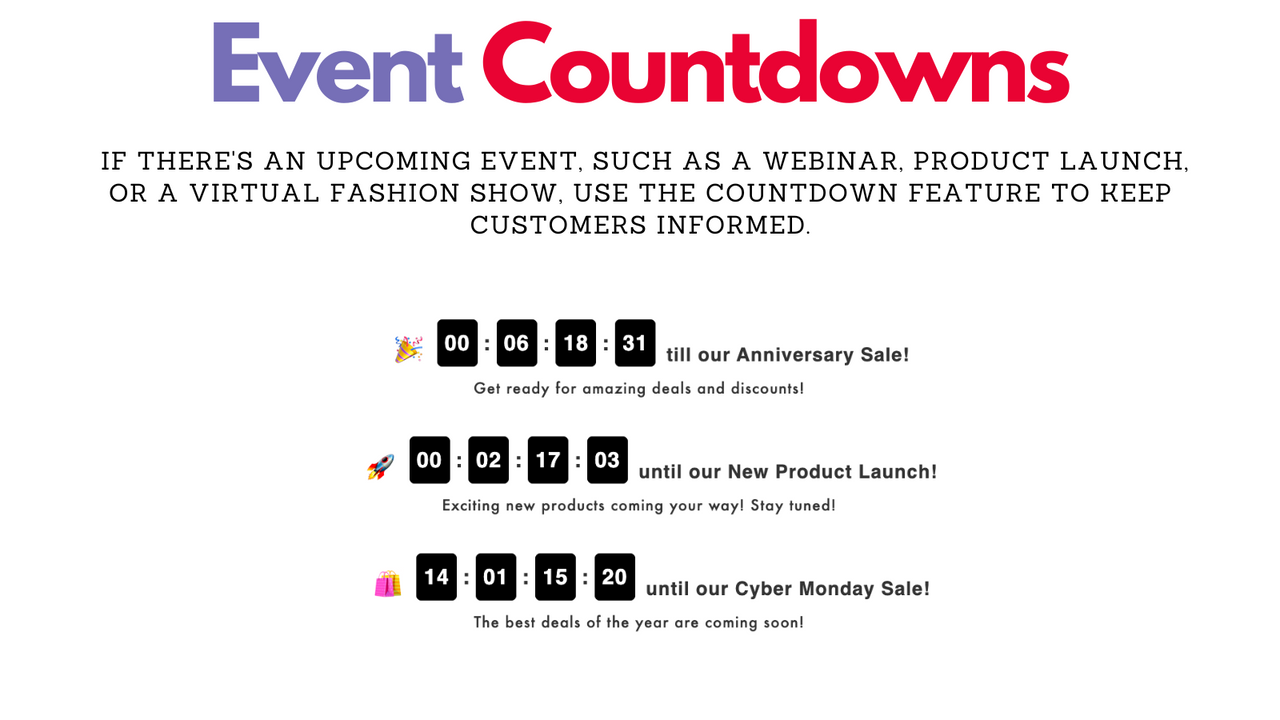 Event Countdowns

IF THERE'S AN UPCOMING EVENT, SUCH AS A WEBINAR, PRODUCT LAUNCH, OR A VIRTUAL FASHION SHOW, USE THE COUNTDOWN FEATURE TO KEEP CUSTOMERS INFORMED.

🎉 00 : 06 : 18 : 31 till our Anniversary Sale!

Get ready for amazing deals and discounts!

🚀 00 : 02 : 17 : 03 until our New Product Launch!

Exciting new products coming your way! Stay tuned!

🛍️ 14 : 01 : 15 : 20 until our Cyber Monday Sale!

The best deals of the year are coming soon!